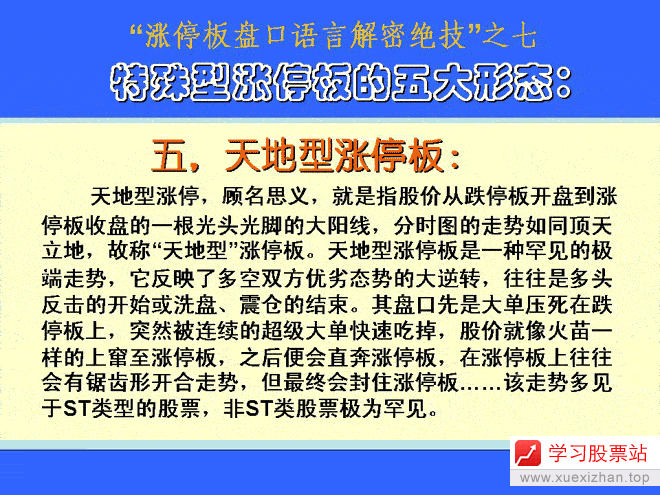 “涨停板盘口语言解密绝技”之七

特殊型涨停板的五大形态:

五，天地型涨停板:

天地型涨停，顾名思义，就是指股价从跌停板开盘到涨停板收盘的一根光头光脚的大阳线，分时图的走势如同顶天立地，故称“天地型”涨停板。天地型涨停板是一种罕见的极端走势，它反映了多空双方优劣态势的大逆转，往往是多头反击的开始或洗盘、震仓的结束。其盘口先是大单压死在跌停板上，突然被连续的超级大单快速吃掉，股价就像火苗一样的上窜至涨停板，之后便会直奔涨停板，在涨停板上往往会有锯齿形开合走势，但最终会封住涨停板……该走势多见于ST类型的股票，非ST类股票极为罕见。

学习股票站
www.xuexizhan.top